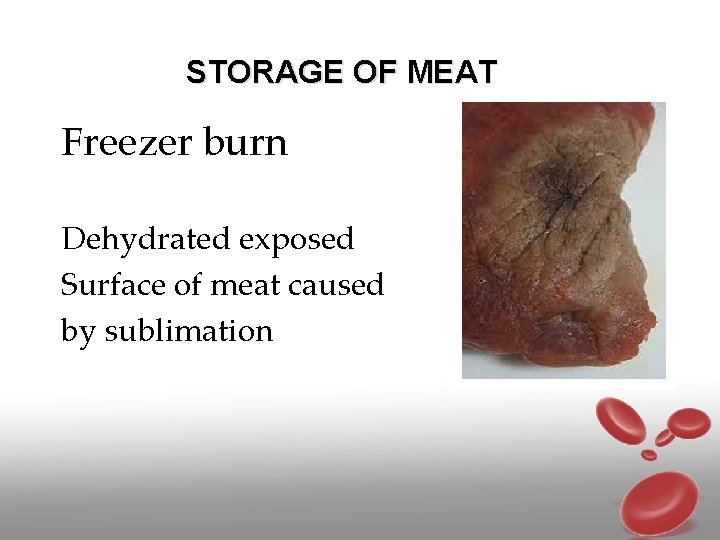 STORAGE OF MEAT

Freezer burn

Dehydrated exposed
Surface of meat caused
by sublimation